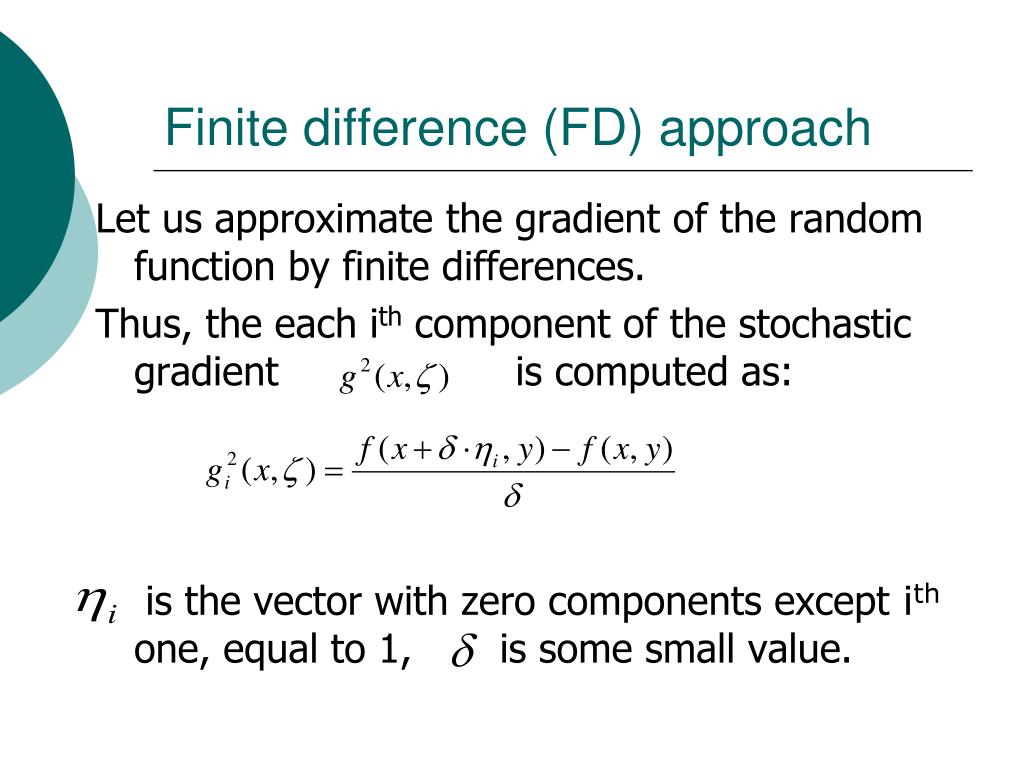 Finite difference (FD) approach

Let us approximate the gradient of the random function by finite differences.

Thus, the each i$^{th}$ component of the stochastic gradient $g^2(x,\zeta)$ is computed as:

$g_i^2(x,\zeta) = \frac{f(x+\delta\cdot\eta_i, y) - f(x,y)}{\delta}$

$\eta_i$ is the vector with zero components except i$^{th}$ one, equal to 1, $\delta$ is some small value.